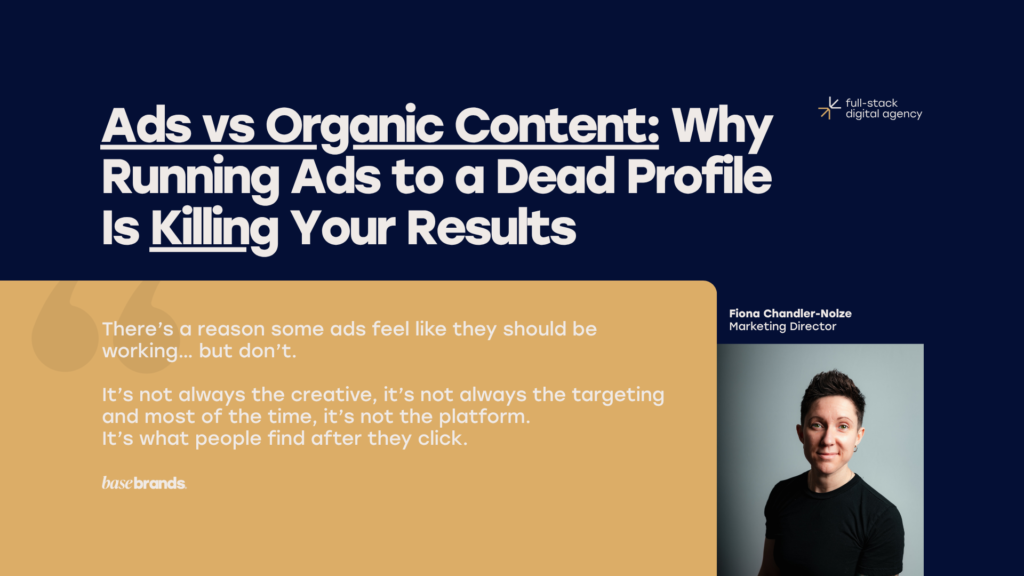 Ads vs Organic Content: Why Running Ads to a Dead Profile Is Killing Your Results

full-stack digital agency

There's a reason some ads feel like they should be working... but don't.

It's not always the creative, it's not always the targeting and most of the time, it's not the platform.
It's what people find after they click.

basebrands.

Fiona Chandler-Nolze
Marketing Director